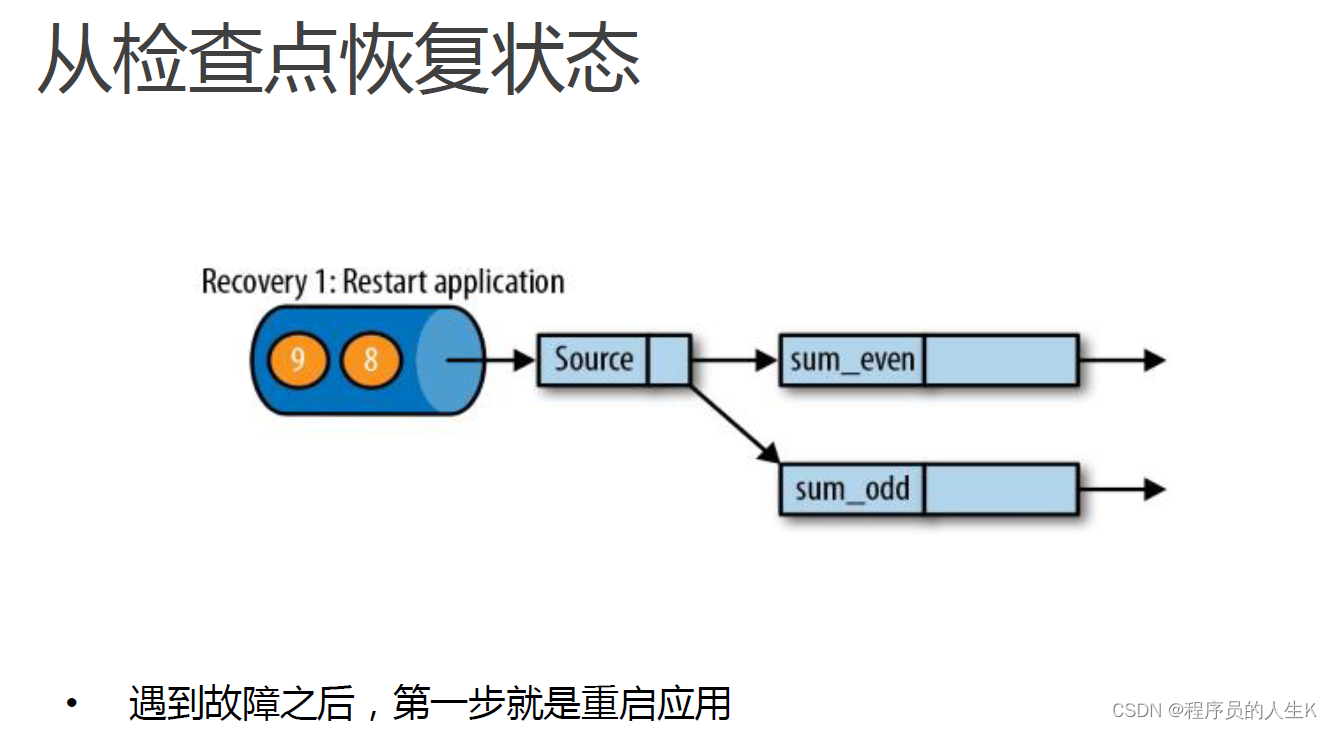 从检查点恢复状态

Recovery 1: Restart application

9 8

Source

sum_even

sum_odd

• 遇到故障之后，第一步就是重启应用

CSDN @程序员的人生K